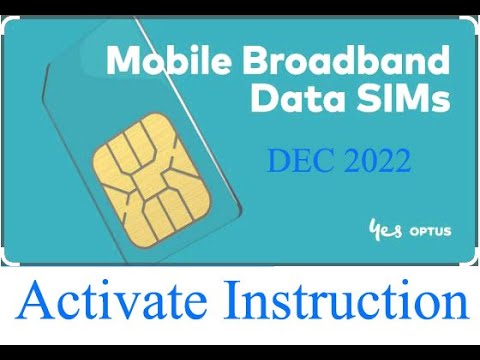 Mobile Broadband Data SIMs

DEC 2022

yes OPTUS

Activate Instruction